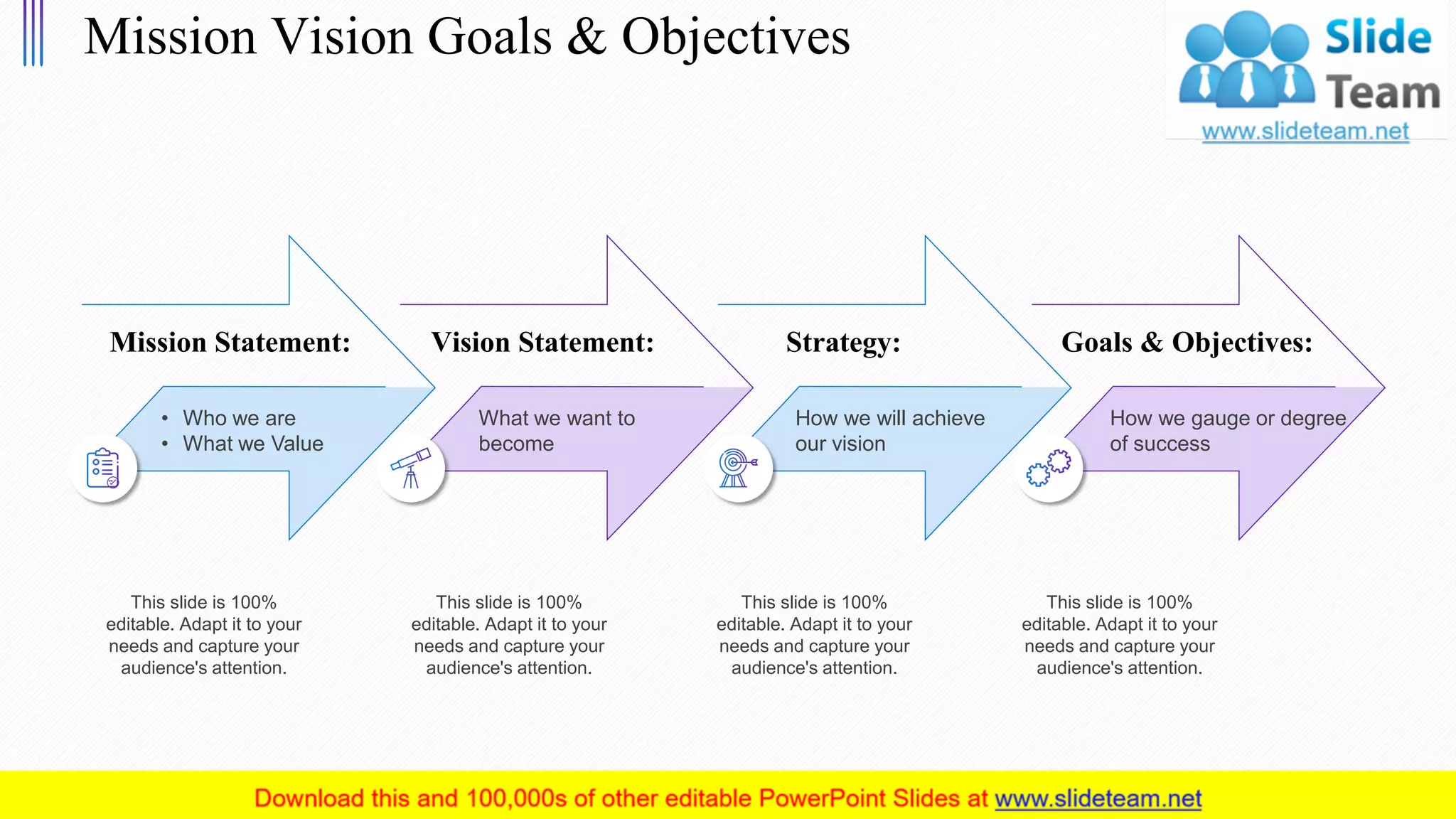 Mission Vision Goals & Objectives

Slide Team
www.slideteam.net

Mission Statement:
• Who we are
• What we Value

Vision Statement:
What we want to become

Strategy:
How we will achieve our vision

Goals & Objectives:
How we gauge or degree of success

This slide is 100% editable. Adapt it to your needs and capture your audience's attention.

This slide is 100% editable. Adapt it to your needs and capture your audience's attention.

This slide is 100% editable. Adapt it to your needs and capture your audience's attention.

This slide is 100% editable. Adapt it to your needs and capture your audience's attention.

Download this and 100,000s of other editable PowerPoint Slides at www.slideteam.net